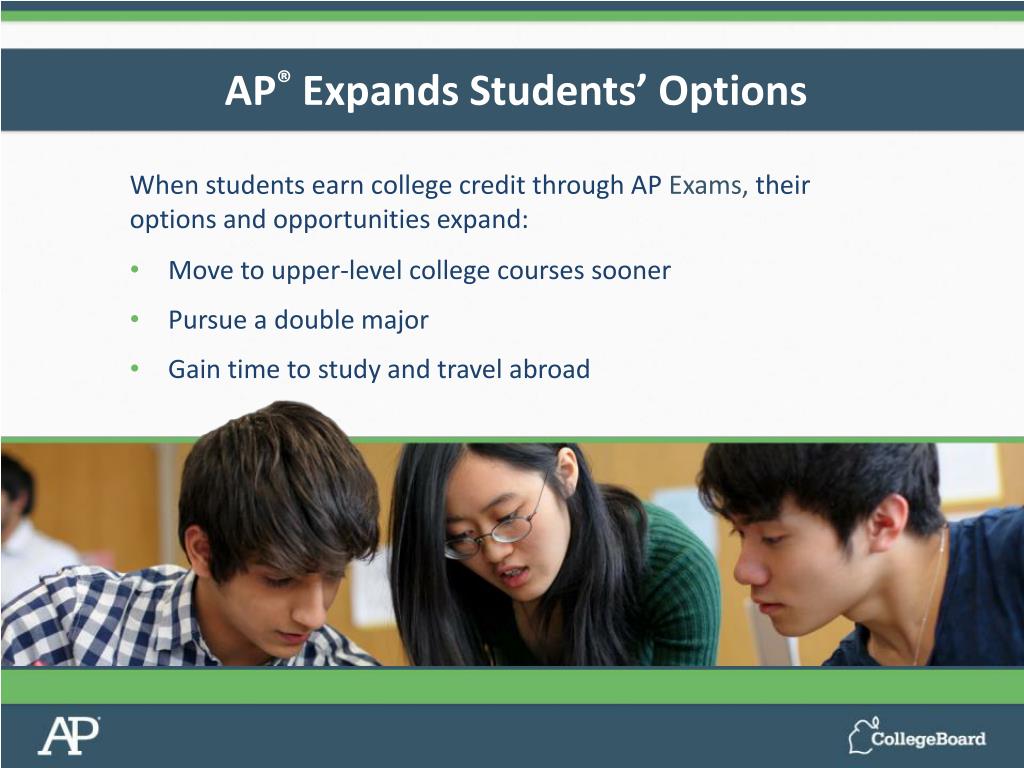 AP® Expands Students' Options

When students earn college credit through AP Exams, their options and opportunities expand:

• Move to upper-level college courses sooner
• Pursue a double major
• Gain time to study and travel abroad

AP

CollegeBoard